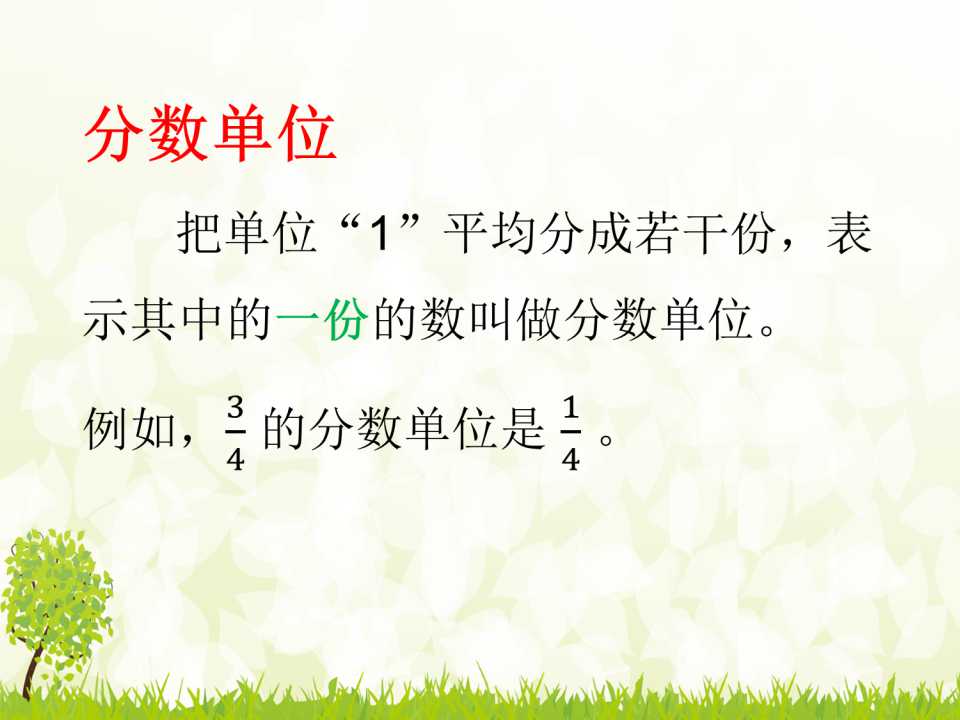 分数单位

把单位“1”平均分成若干份，表示其中的一份的数叫做分数单位。

例如，$\frac{3}{4}$的分数单位是$\frac{1}{4}$。